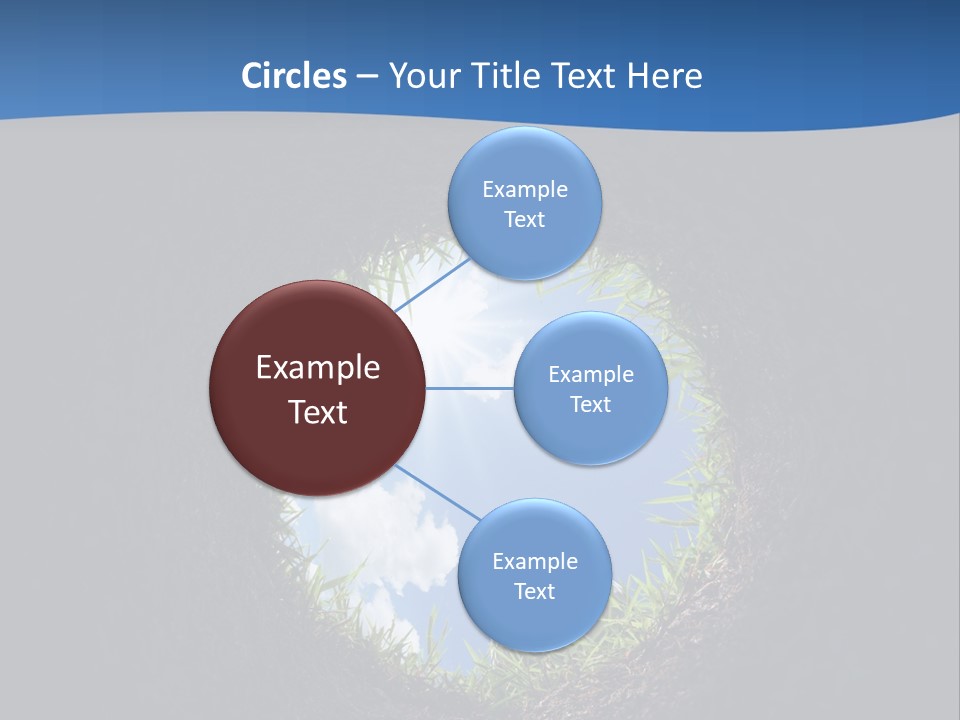 Circles – Your Title Text Here

Example Text

Example Text

Example Text

Example Text